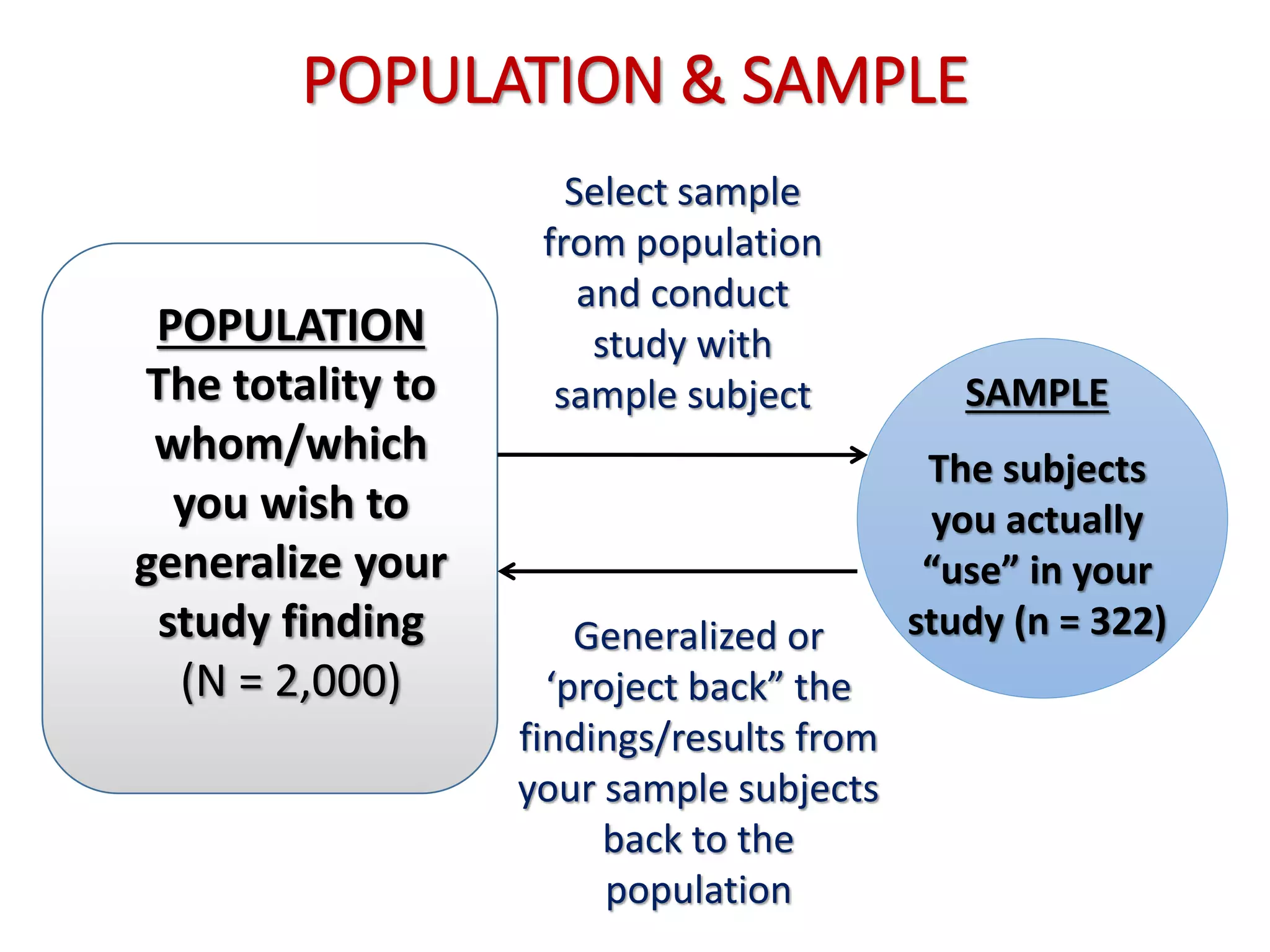 POPULATION & SAMPLE

POPULATION
The totality to whom/which you wish to generalize your study finding
(N = 2,000)

Select sample from population and conduct study with sample subject

SAMPLE

The subjects you actually “use” in your study (n = 322)

Generalized or ‘project back” the findings/results from your sample subjects back to the population